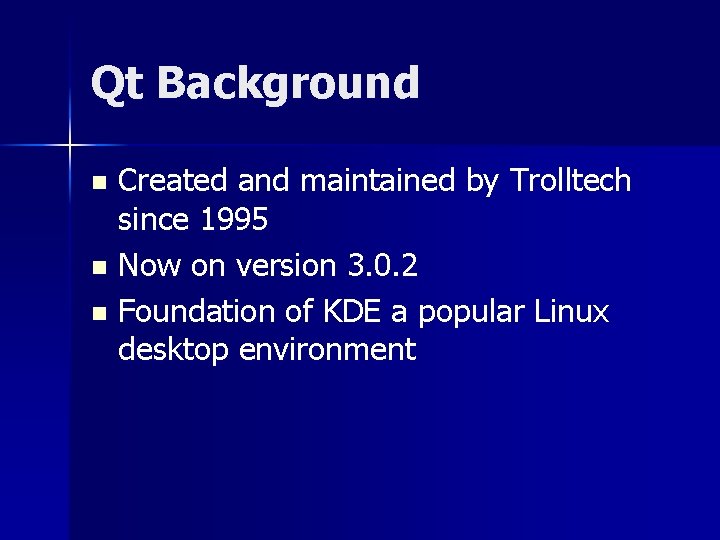 Qt Background

- Created and maintained by Trolltech since 1995
- Now on version 3.0.2
- Foundation of KDE a popular Linux desktop environment